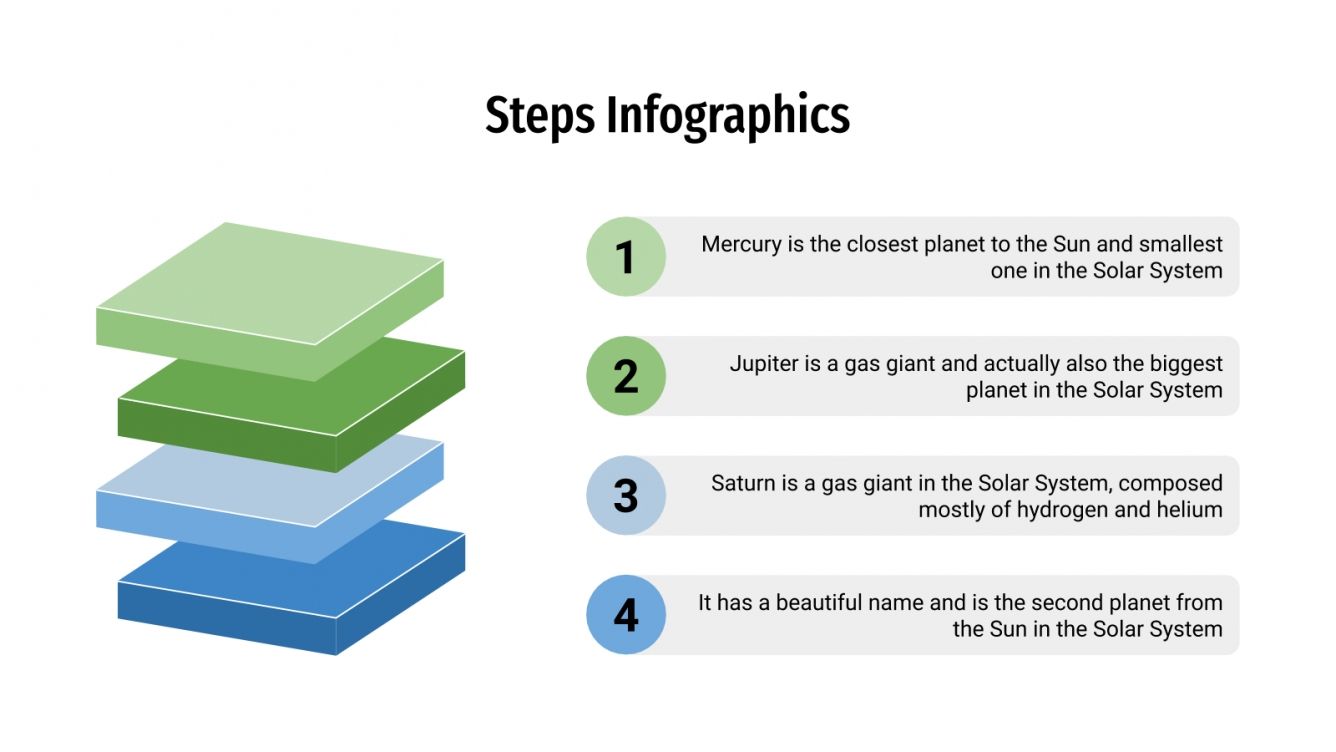 Steps Infographics

1
Mercury is the closest planet to the Sun and smallest one in the Solar System

2
Jupiter is a gas giant and actually also the biggest planet in the Solar System

3
Saturn is a gas giant in the Solar System, composed mostly of hydrogen and helium

4
It has a beautiful name and is the second planet from the Sun in the Solar System